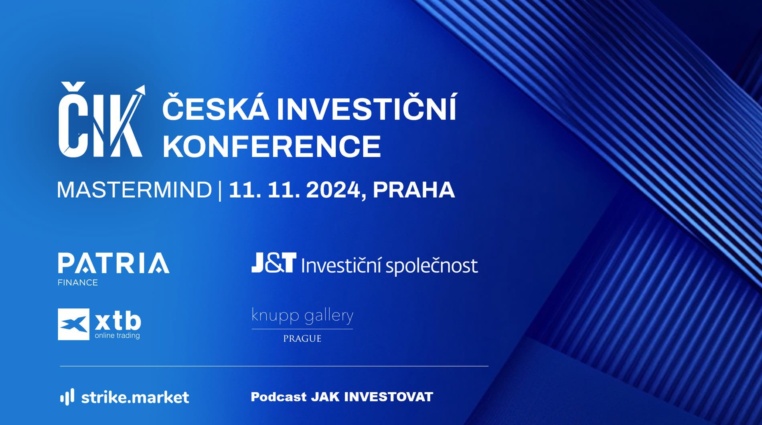 ČIK ČESKÁ INVESTIČNÍ KONFERENCE

MASTERMIND | 11. 11. 2024, PRAHA

PATRIA FINANCE

J&T Investiční společnost

xtb online trading

knupp gallery PRAGUE

strike.market

Podcast JAK INVESTOVAT